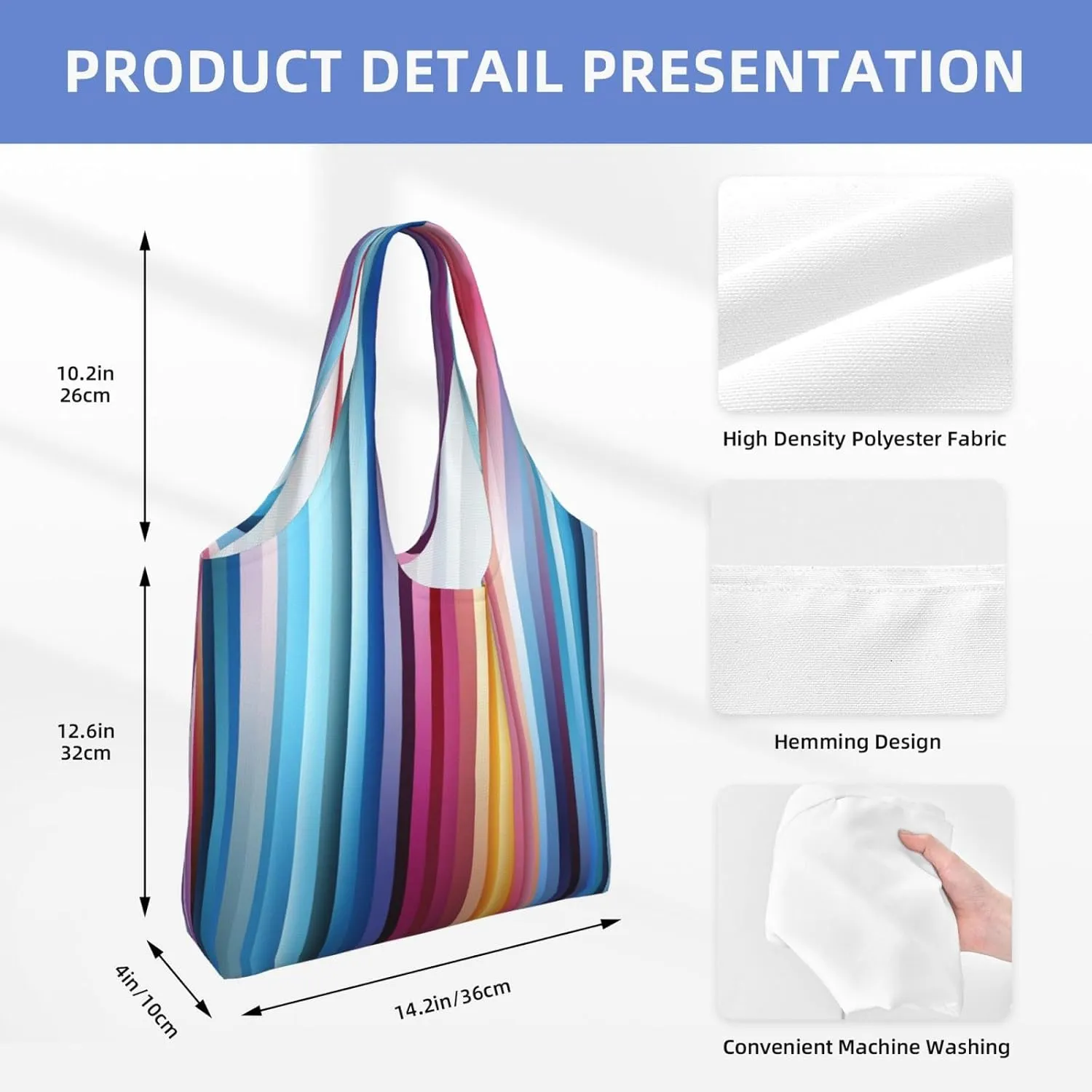 PRODUCT DETAIL PRESENTATION

10.2in
26cm

12.6in
32cm

4in/10cm

14.2in/36cm

High Density Polyester Fabric

Hemming Design

Convenient Machine Washing